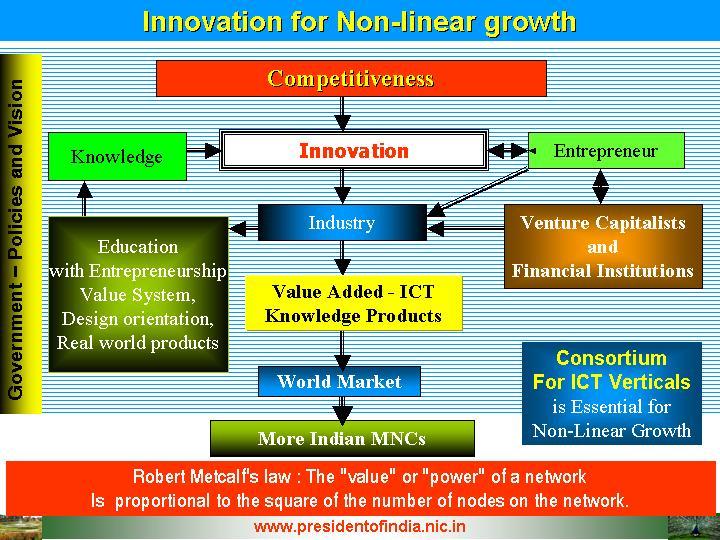 Innovation for Non-linear growth

Government – Policies and Vision

Competitiveness

Knowledge

Innovation

Entrepreneur

Industry

Venture Capitalists and Financial Institutions

Education with Entrepreneurship Value System, Design orientation, Real world products

Value Added - ICT Knowledge Products

World Market

More Indian MNCs

Consortium For ICT Verticals is Essential for Non-Linear Growth

Robert Metcalf's law : The "value" or "power" of a network Is proportional to the square of the number of nodes on the network.

www.presidentofindia.nic.in